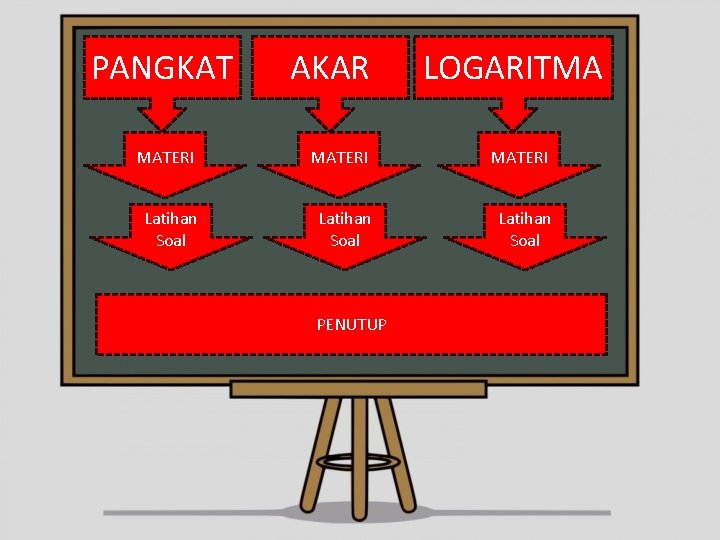 PANGKAT

MATERI

Latihan Soal

AKAR

MATERI

Latihan Soal

LOGARITMA

MATERI

Latihan Soal

PENUTUP